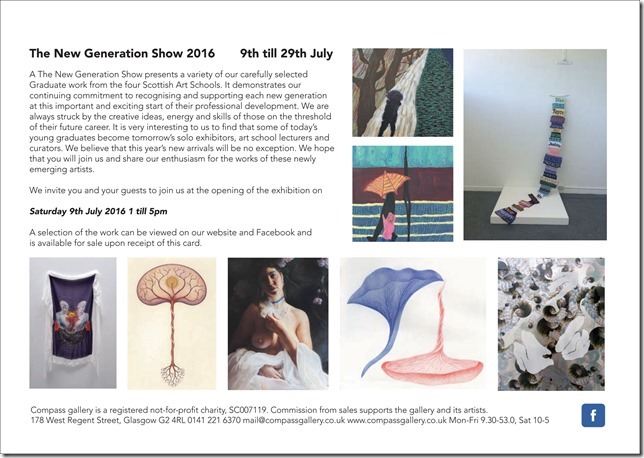 The New Generation Show 2016 9th till 29th July

A The New Generation Show presents a variety of our carefully selected Graduate work from the four Scottish Art Schools. It demonstrates our continuing commitment to recognising and supporting each new generation at this important and exciting start of their professional development. We are always struck by the creative ideas, energy and skills of those on the threshold of their future career. It is very interesting to us to find that some of today's young graduates become tomorrow's solo exhibitors, art school lecturers and curators. We believe that this year's new arrivals will be no exception. We hope that you will join us and share our enthusiasm for the works of these newly emerging artists.

We invite you and your guests to join us at the opening of the exhibition on

Saturday 9th July 2016 1 till 5pm

A selection of the work can be viewed on our website and Facebook and is available for sale upon receipt of this card.

Compass gallery is a registered not-for-profit charity, SC007119. Commission from sales supports the gallery and its artists.
178 West Regent Street, Glasgow G2 4RL 0141 221 6370 mail@compassgallery.co.uk www.compassgallery.co.uk Mon-Fri 9.30-53.0, Sat 10-5

f